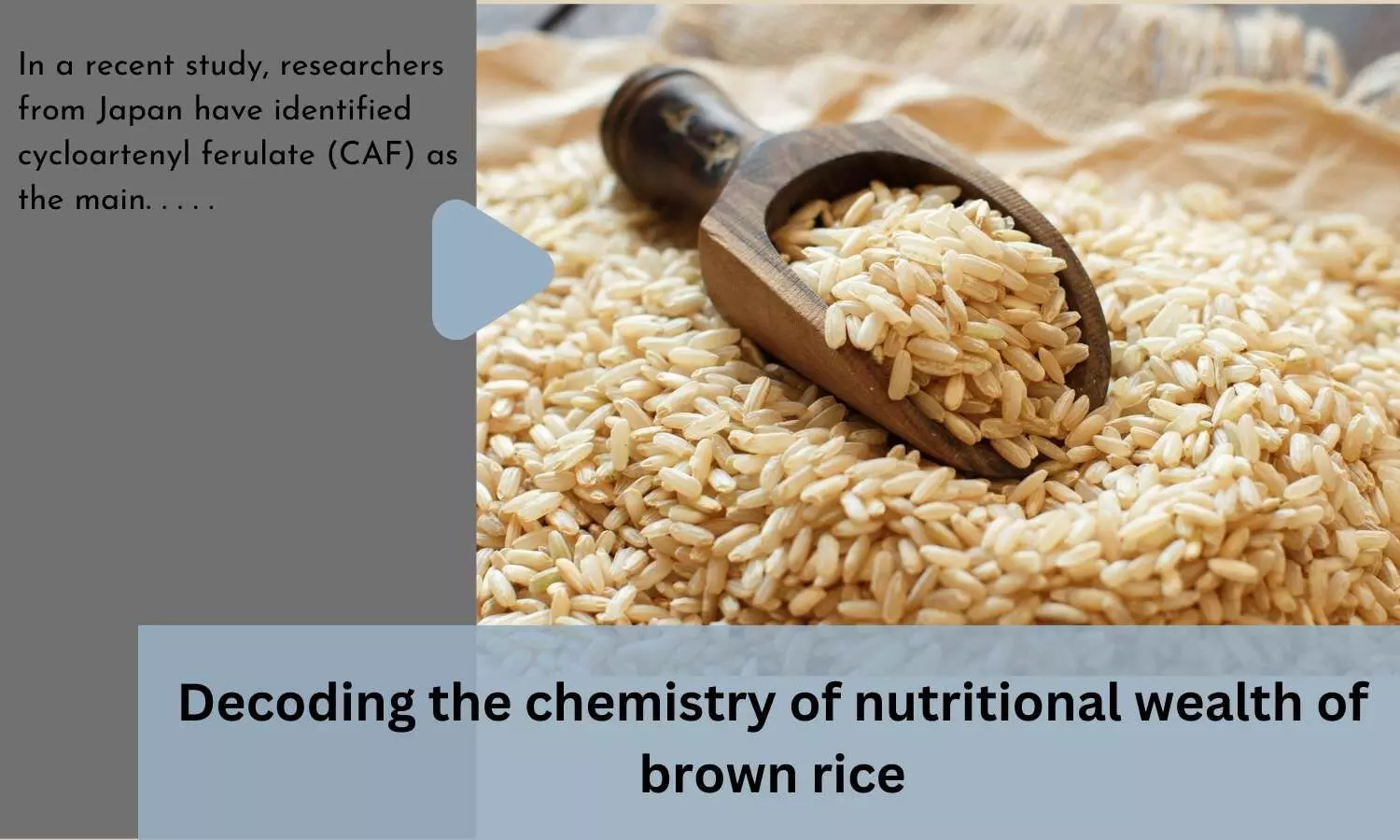 In a recent study, researchers from Japan have identified cycloartenyl ferulate (CAF) as the main. . . . .

Decoding the chemistry of nutritional wealth of brown rice